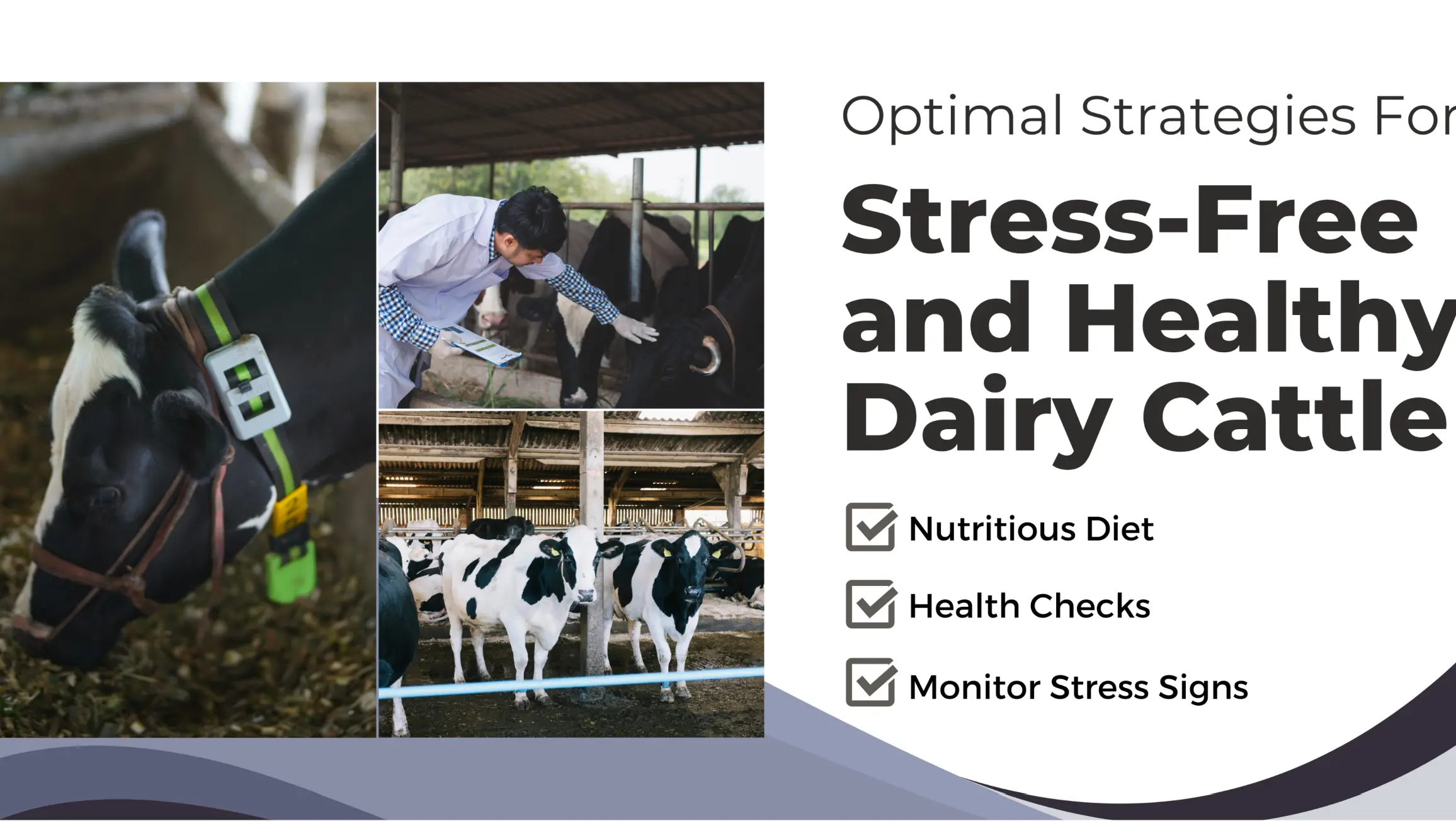 Optimal Strategies For

Stress-Free and Healthy Dairy Cattle

Nutritious Diet

Health Checks

Monitor Stress Signs